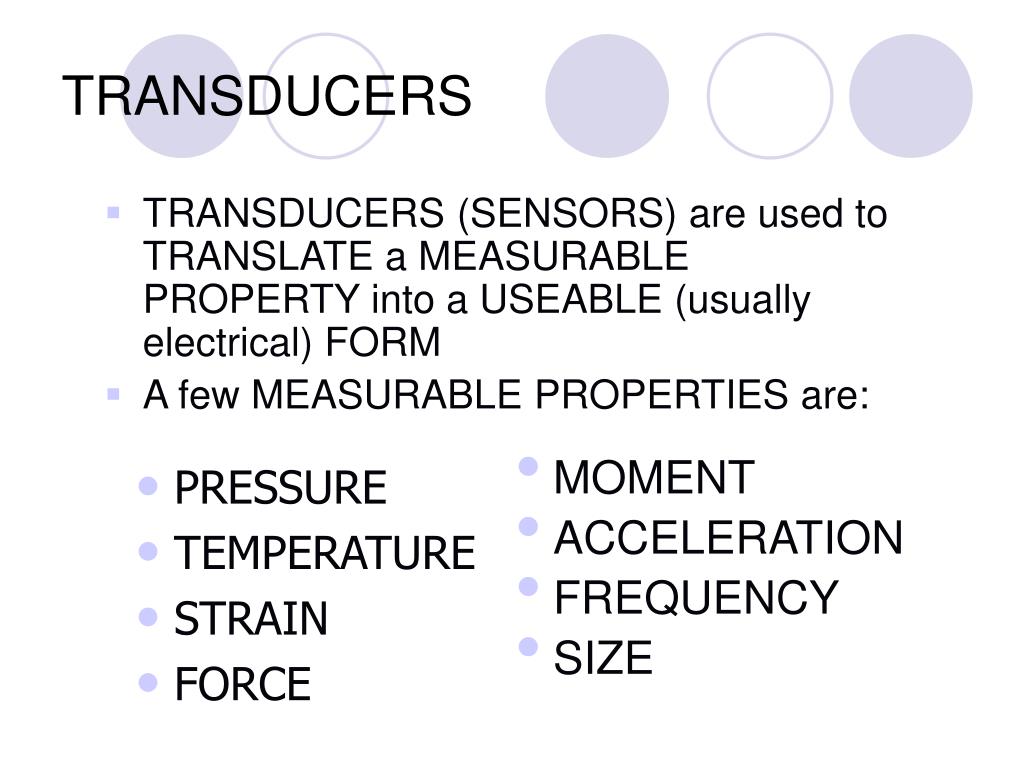 TRANSDUCERS

- TRANSDUCERS (SENSORS) are used to TRANSLATE a MEASURABLE PROPERTY into a USEABLE (usually electrical) FORM
- A few MEASURABLE PROPERTIES are:

- PRESSURE
- TEMPERATURE
- STRAIN
- FORCE

- MOMENT
- ACCELERATION
- FREQUENCY
- SIZE